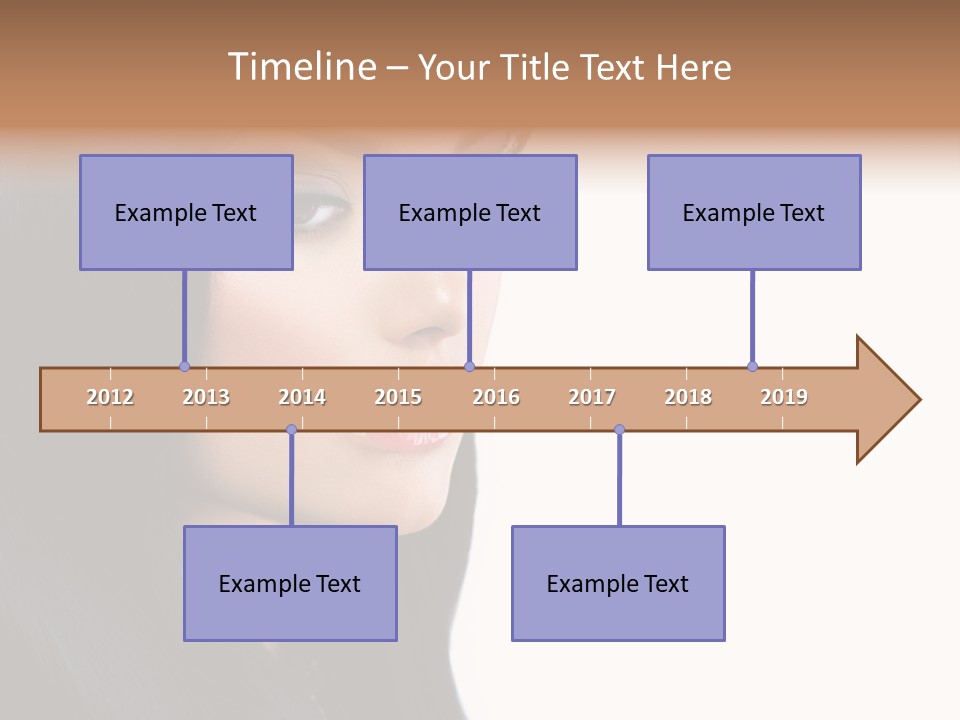 Timeline – Your Title Text Here

Example Text

Example Text

Example Text

2012 2013 2014 2015 2016 2017 2018 2019

Example Text

Example Text